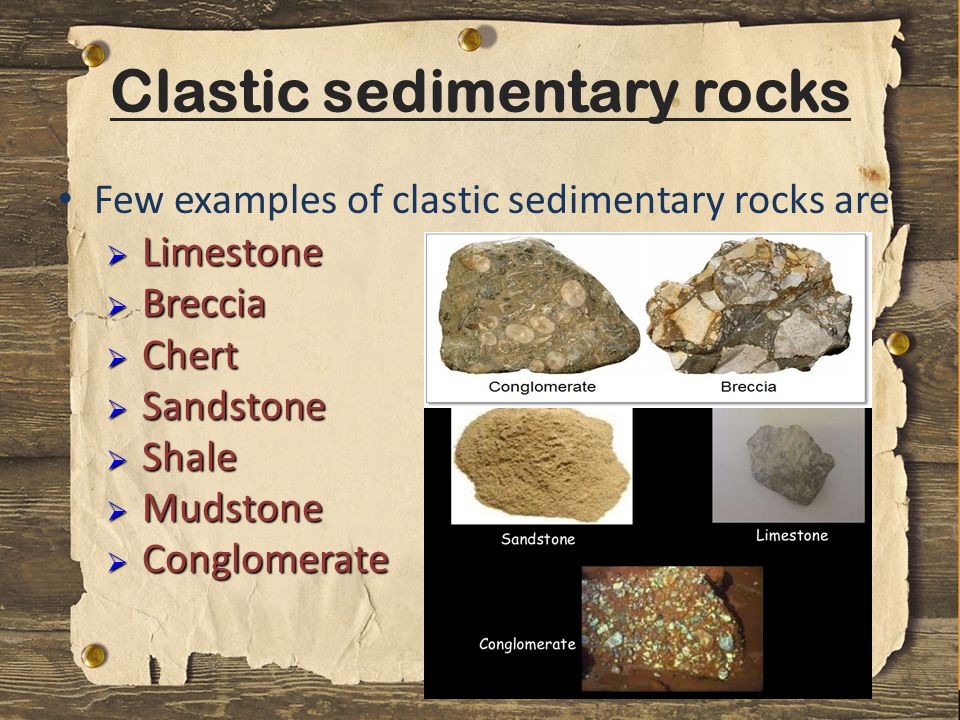 Clastic sedimentary rocks

• Few examples of clastic sedimentary rocks are

➢ Limestone
➢ Breccia
➢ Chert
➢ Sandstone
➢ Shale
➢ Mudstone
➢ Conglomerate

Conglomerate
Breccia
Sandstone
Limestone
Conglomerate